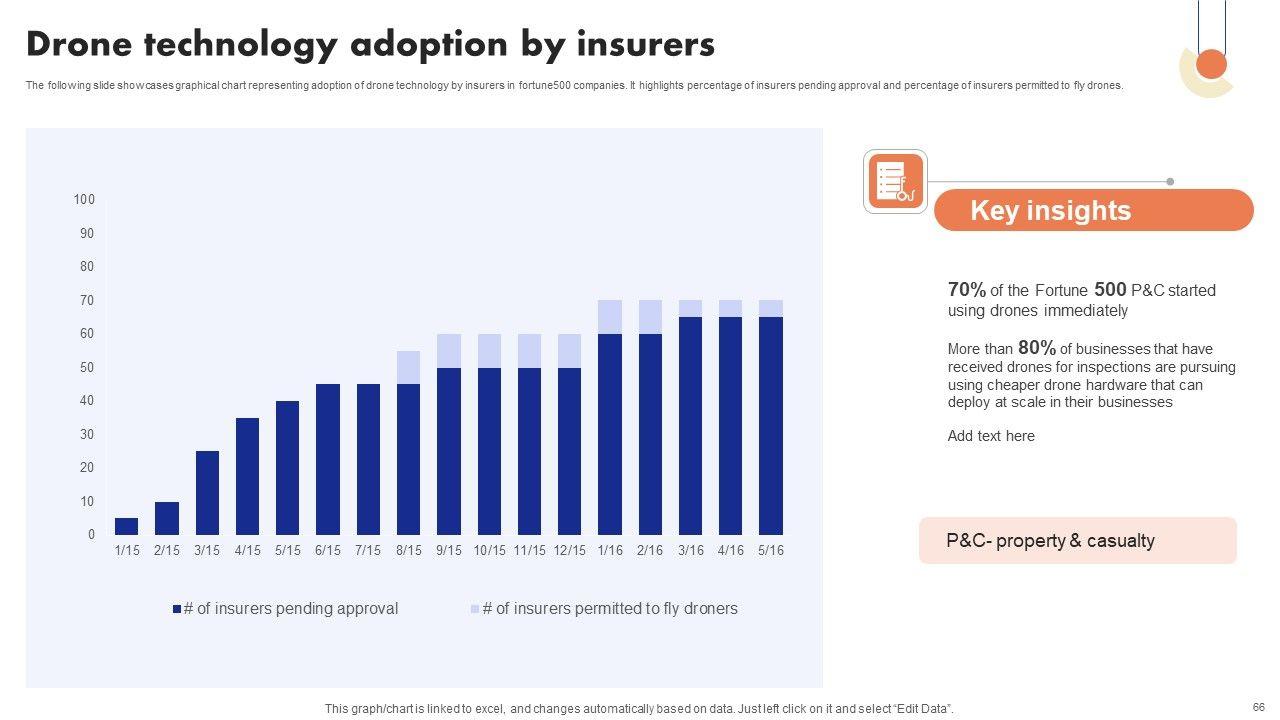 Drone technology adoption by insurers

The following slide showcases graphical chart representing adoption of drone technology by insurers in fortune500 companies. It highlights percentage of insurers pending approval and percentage of insurers permitted to fly drones.

100
90
80
70
60
50
40
30
20
10
0

1/15 2/15 3/15 4/15 5/15 6/15 7/15 8/15 9/15 10/15 11/15 12/15 1/16 2/16 3/16 4/16 5/16

# of insurers pending approval
# of insurers permitted to fly droners

Key insights

70% of the Fortune 500 P&C started using drones immediately

More than 80% of businesses that have received drones for inspections are pursuing using cheaper drone hardware that can deploy at scale in their businesses

Add text here

P&C- property & casualty

This graph/chart is linked to excel, and changes automatically based on data. Just left click on it and select "Edit Data".

66